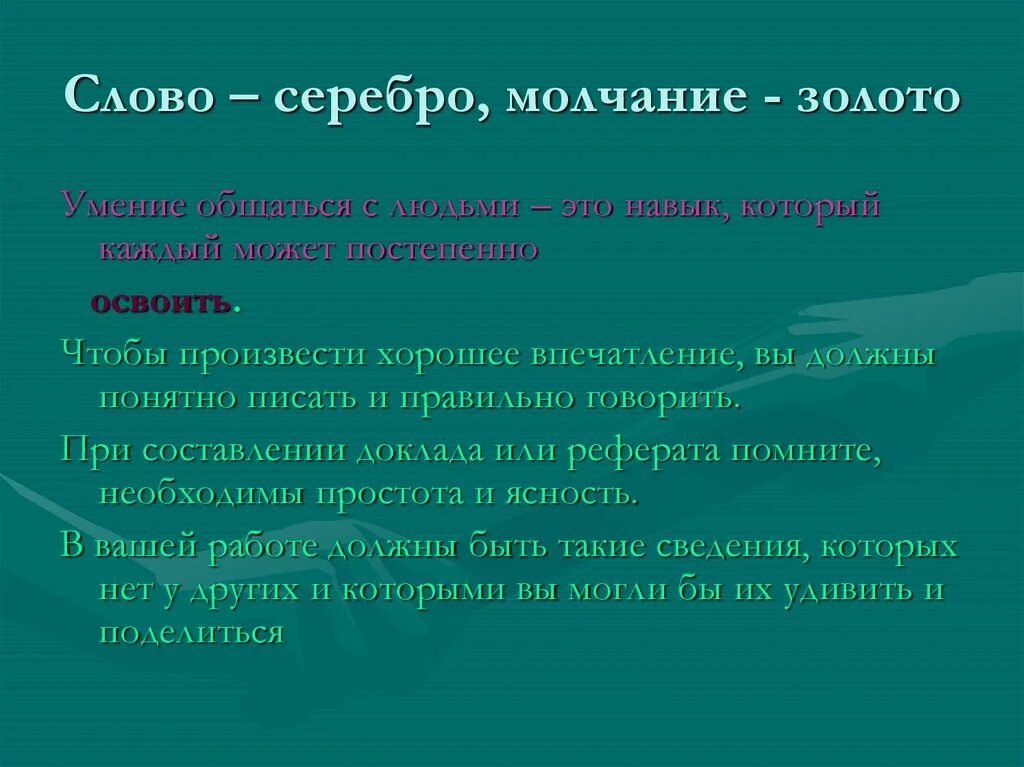 Слово – серебро, молчание - золото

Умение общаться с людьми – это навык, который каждый может постепенно

освоить.

Чтобы произвести хорошее впечатление, вы должны понятно писать и правильно говорить.

При составлении доклада или реферата помните, необходимы простота и ясность.

В вашей работе должны быть такие сведения, которых нет у других и которыми вы могли бы их удивить и поделиться